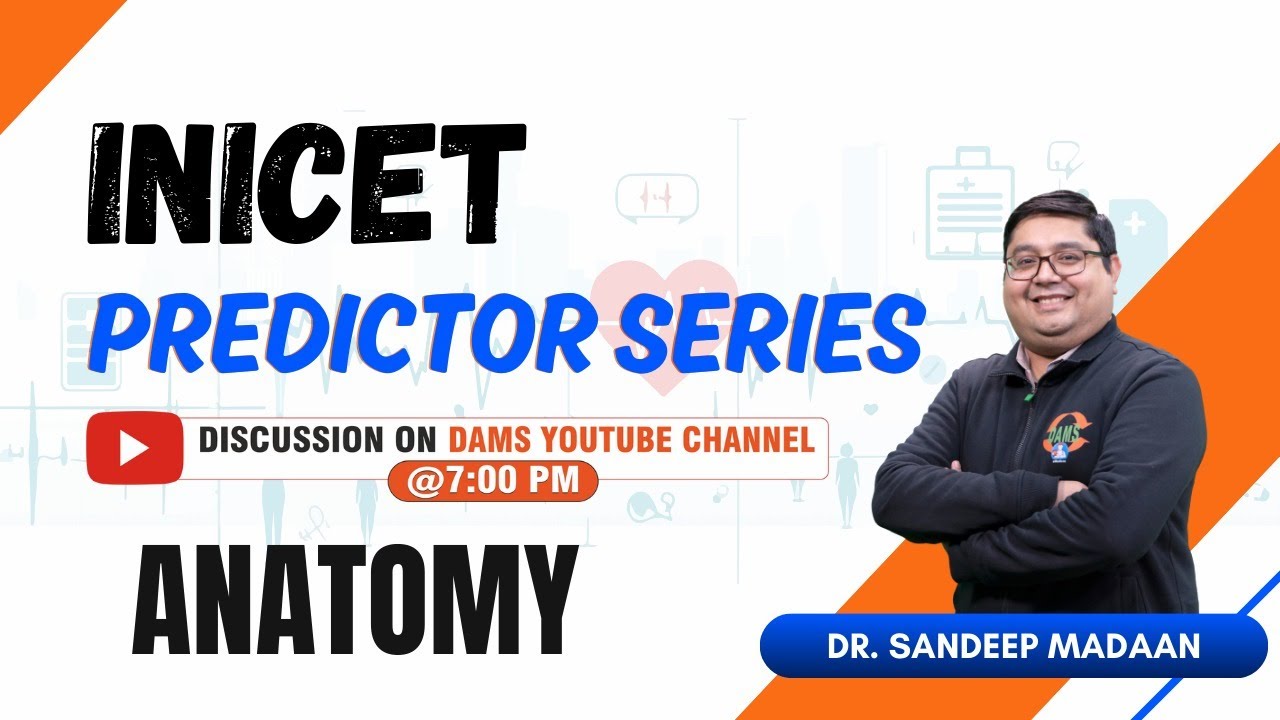 INICET

PREDICTOR SERIES

DISCUSSION ON DAMS YOUTUBE CHANNEL

@7:00 PM

ANATOMY

DAMS

DR. SANDEEP MADAAN